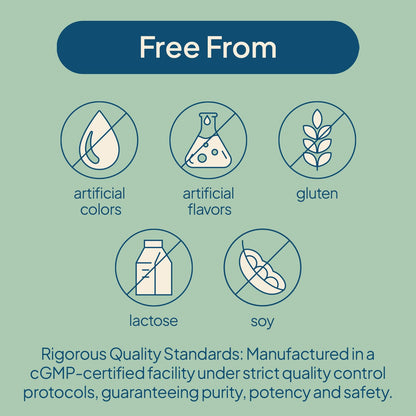 Free From

artificial colors

artificial flavors

gluten

lactose

soy

Rigorous Quality Standards: Manufactured in a cGMP-certified facility under strict quality control protocols, guaranteeing purity, potency and safety.